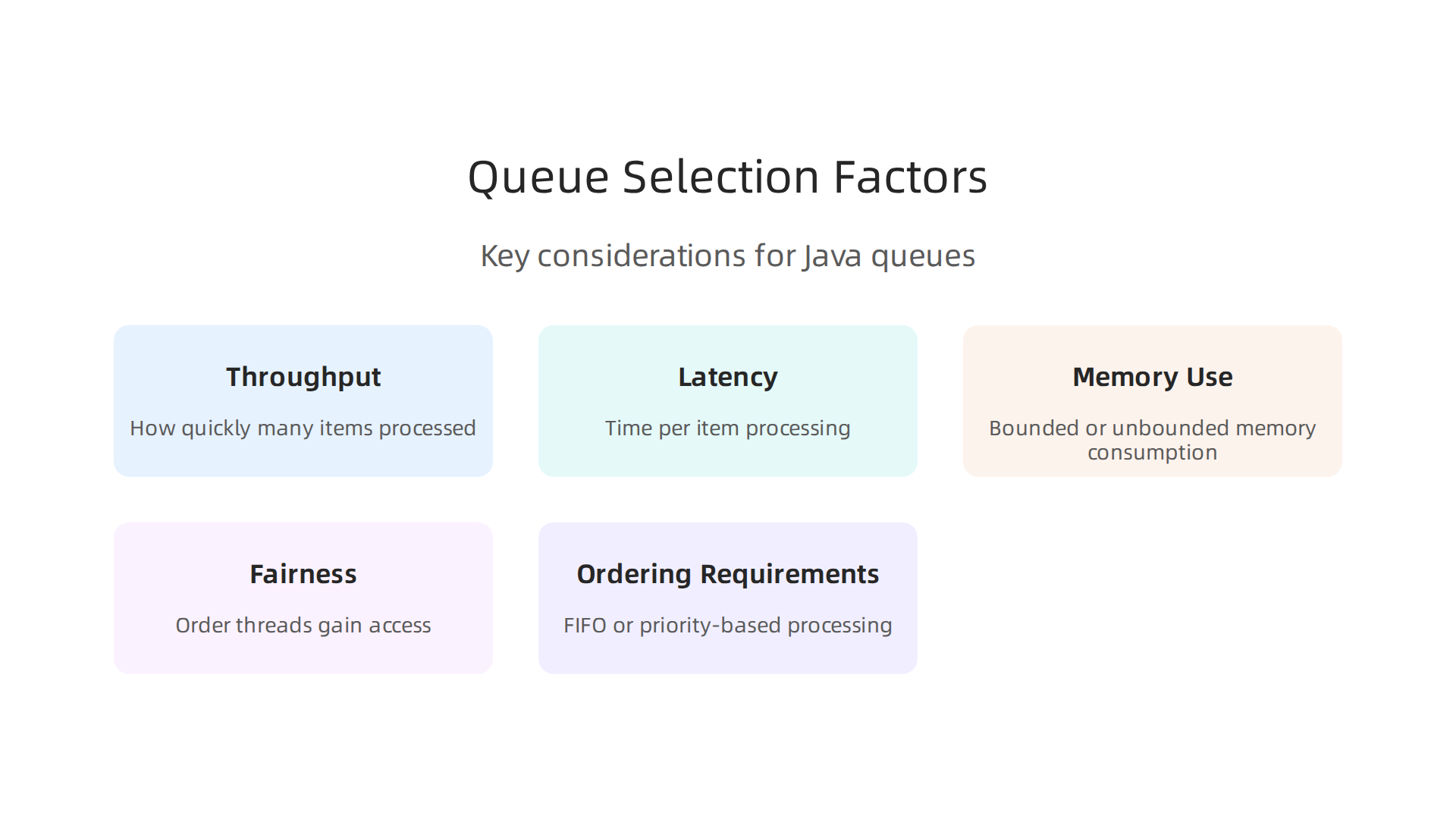 Queue Selection Factors

Key considerations for Java queues

Throughput

How quickly many items processed

Latency

Time per item processing

Memory Use

Bounded or unbounded memory consumption

Fairness

Order threads gain access

Ordering Requirements

FIFO or priority-based processing